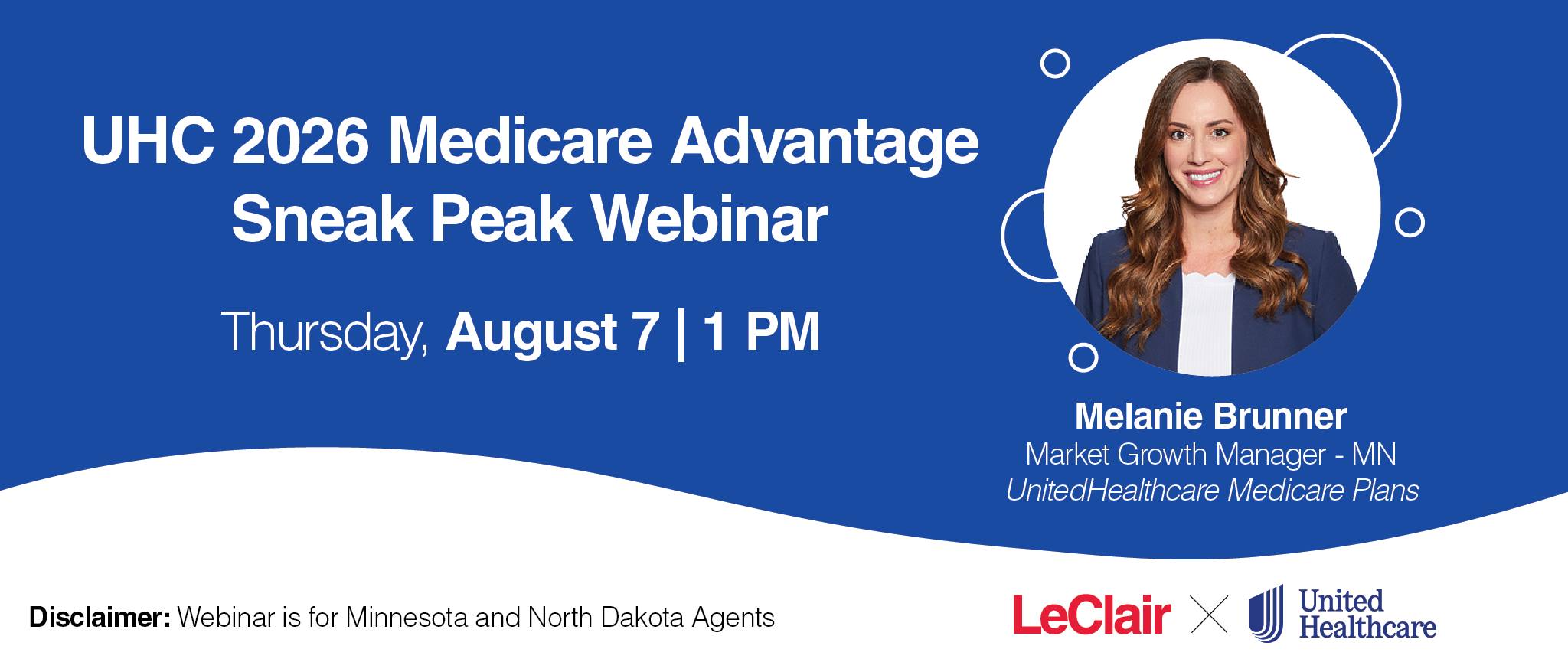 UHC 2026 Medicare Advantage Sneak Peak Webinar

Thursday, August 7 | 1 PM

Melanie Brunner
Market Growth Manager - MN
UnitedHealthcare Medicare Plans

Disclaimer: Webinar is for Minnesota and North Dakota Agents

LeClair × United Healthcare